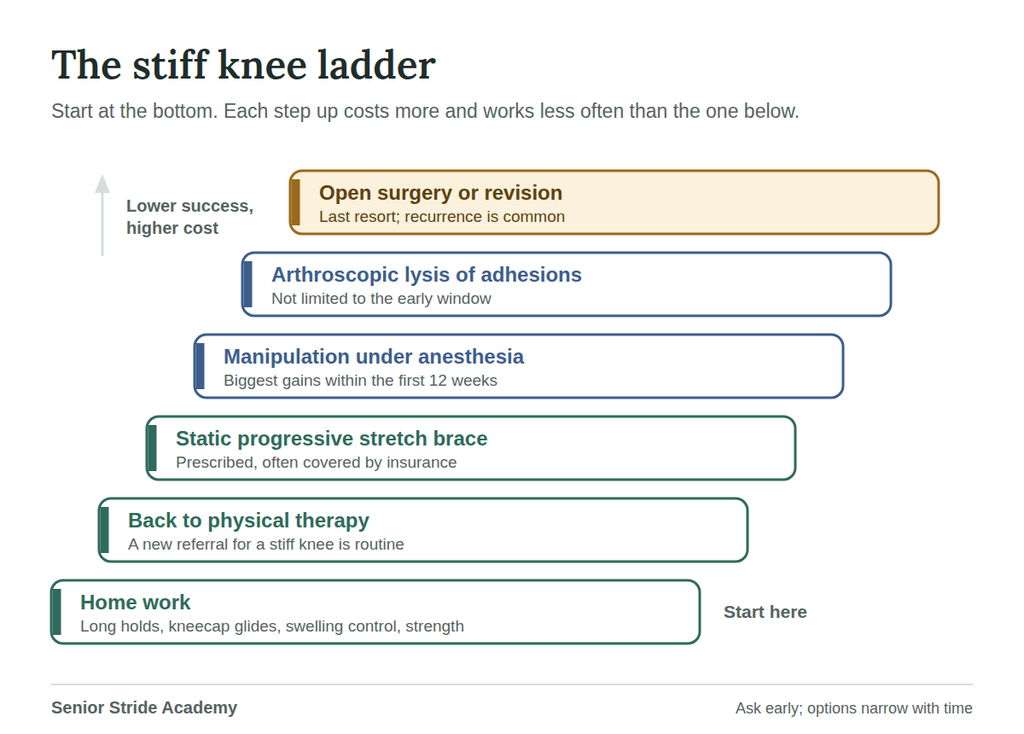 The stiff knee ladder

Start at the bottom. Each step up costs more and works less often than the one below.

Lower success, higher cost

Open surgery or revision
Last resort; recurrence is common

Arthroscopic lysis of adhesions
Not limited to the early window

Manipulation under anesthesia
Biggest gains within the first 12 weeks

Static progressive stretch brace
Prescribed, often covered by insurance

Back to physical therapy
A new referral for a stiff knee is routine

Home work
Long holds, kneecap glides, swelling control, strength

Start here

Senior Stride Academy

Ask early; options narrow with time